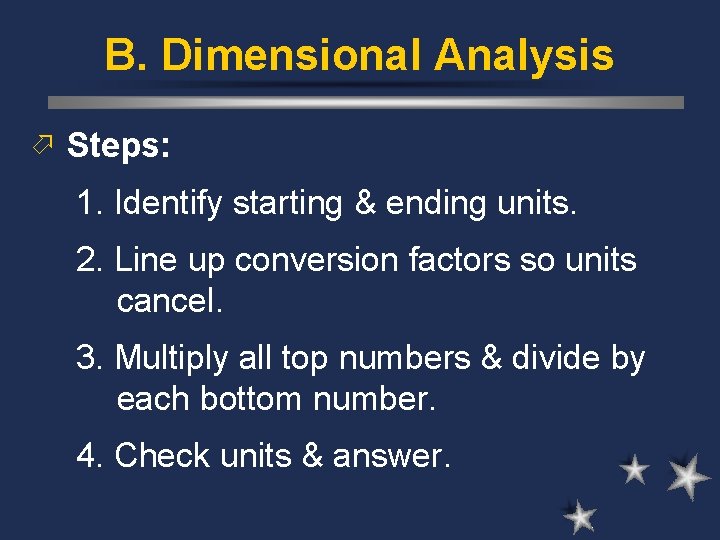 B. Dimensional Analysis

Steps:

1. Identify starting & ending units.

2. Line up conversion factors so units cancel.

3. Multiply all top numbers & divide by each bottom number.

4. Check units & answer.